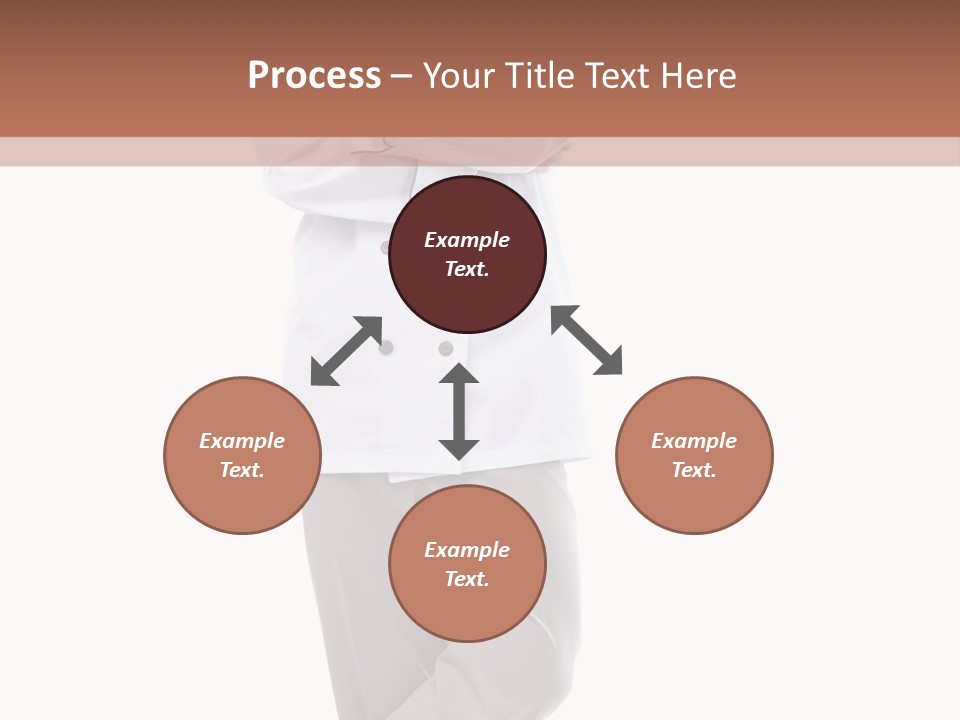 Process – Your Title Text Here

Example Text.

Example Text.

Example Text.

Example Text.